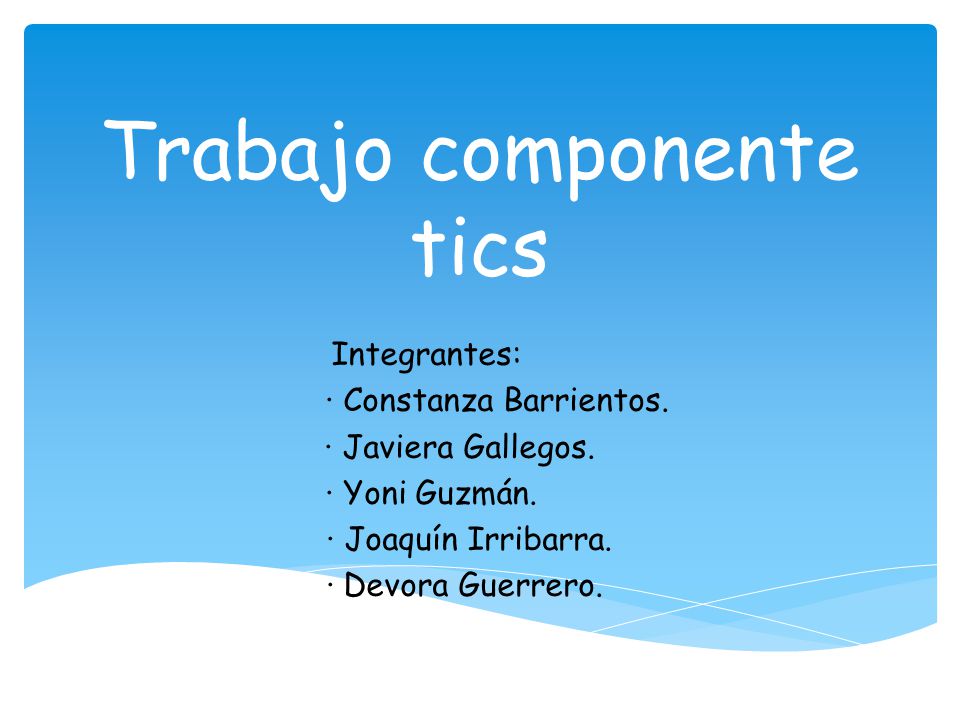 Trabajo componente tics

Integrantes:
· Constanza Barrientos.
· Javiera Gallegos.
· Yoni Guzmán.
· Joaquín Irribarra.
· Devora Guerrero.